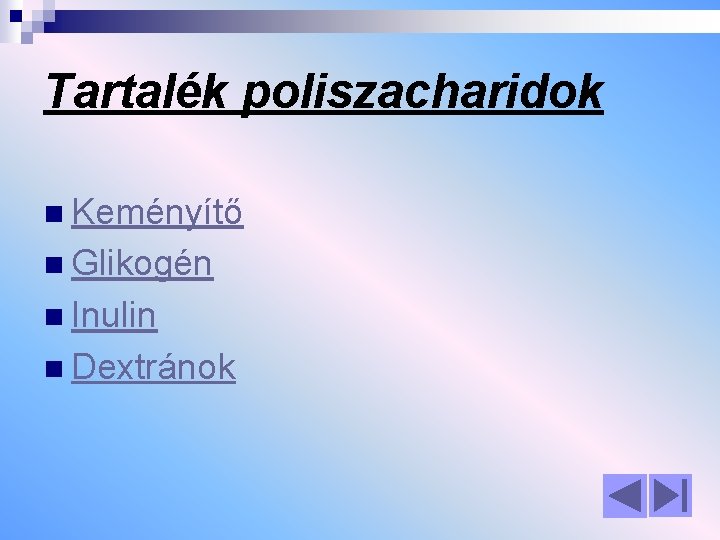 Tartalék poliszacharidok

Keményítő
Glikogén
Inulin
Dextránok